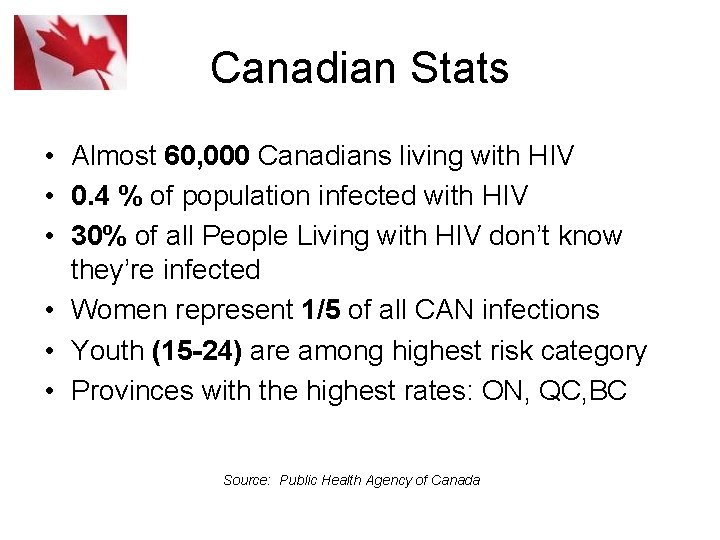 Canadian Stats

• Almost 60,000 Canadians living with HIV
• 0.4 % of population infected with HIV
• 30% of all People Living with HIV don't know they're infected
• Women represent 1/5 of all CAN infections
• Youth (15-24) are among highest risk category
• Provinces with the highest rates: ON, QC,BC

Source: Public Health Agency of Canada